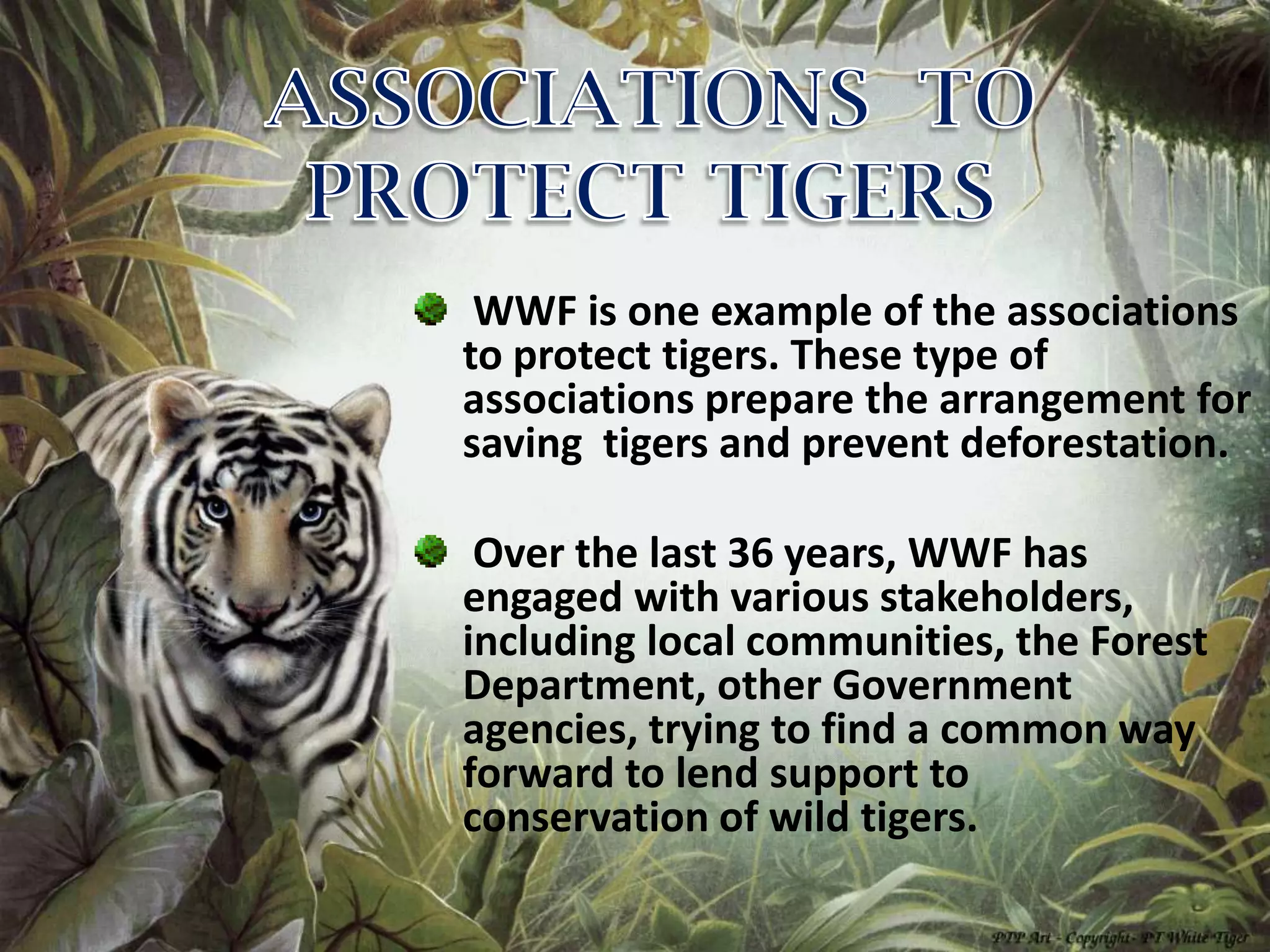 ASSOCIATIONS TO PROTECT TIGERS

WWF is one example of the associations to protect tigers. These type of associations prepare the arrangement for saving tigers and prevent deforestation.

Over the last 36 years, WWF has engaged with various stakeholders, including local communities, the Forest Department, other Government agencies, trying to find a common way forward to lend support to conservation of wild tigers.

PTP Art - Copyright- PT White Tiger